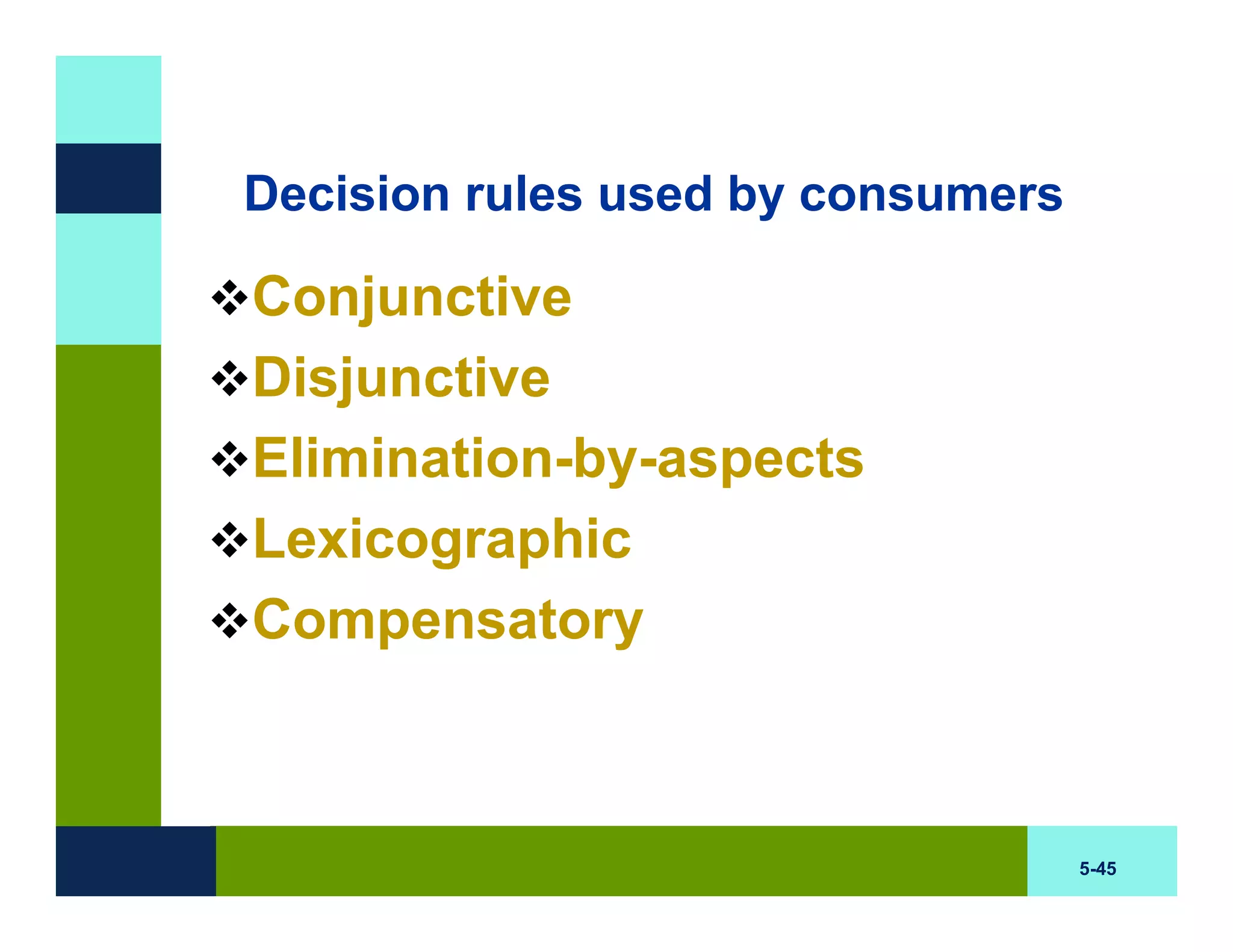 Decision rules used by consumers

❖Conjunctive
❖Disjunctive
❖Elimination-by-aspects
❖Lexicographic
❖Compensatory

5-45